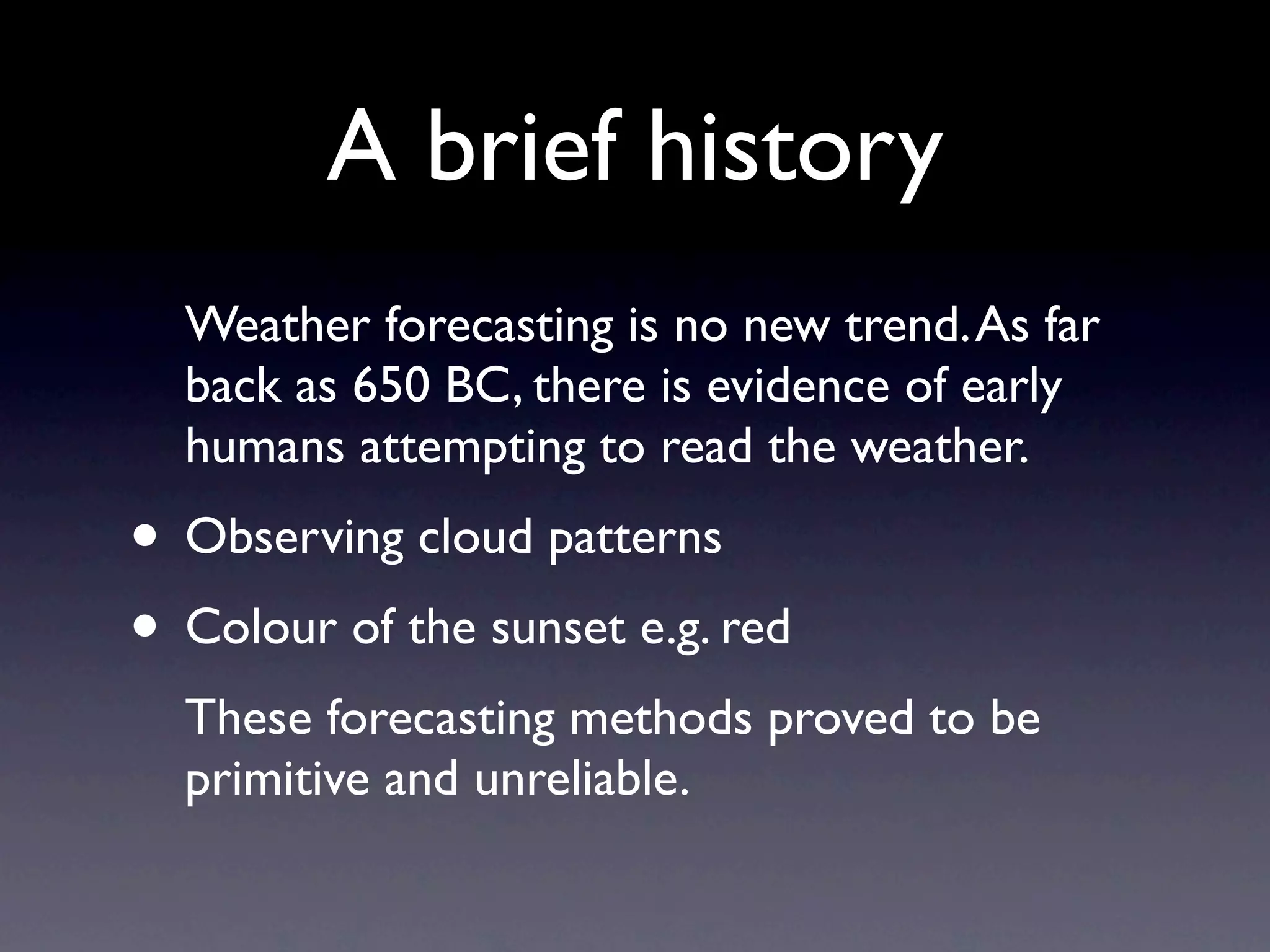 A brief history

Weather forecasting is no new trend. As far back as 650 BC, there is evidence of early humans attempting to read the weather.

• Observing cloud patterns

• Colour of the sunset e.g. red

These forecasting methods proved to be primitive and unreliable.